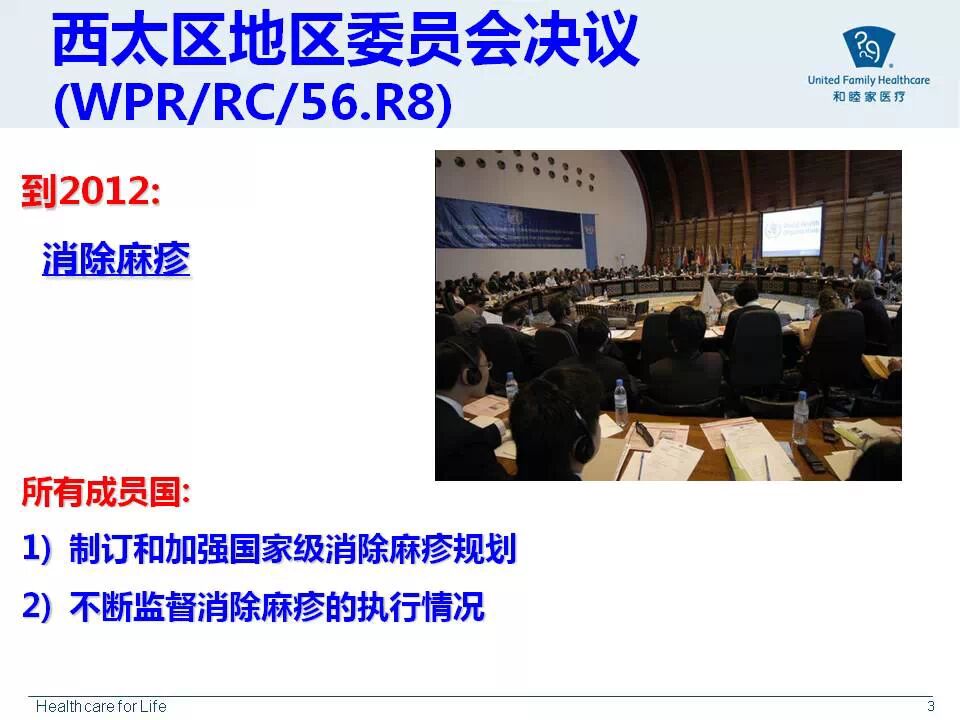 西太区地区委员会决议
(WPR/RC/56.R8)

United Family Healthcare
和睦家医疗

到2012:

消除麻疹

所有成员国:

1) 制订和加强国家级消除麻疹规划

2) 不断监督消除麻疹的执行情况

Healthcare for Life

3